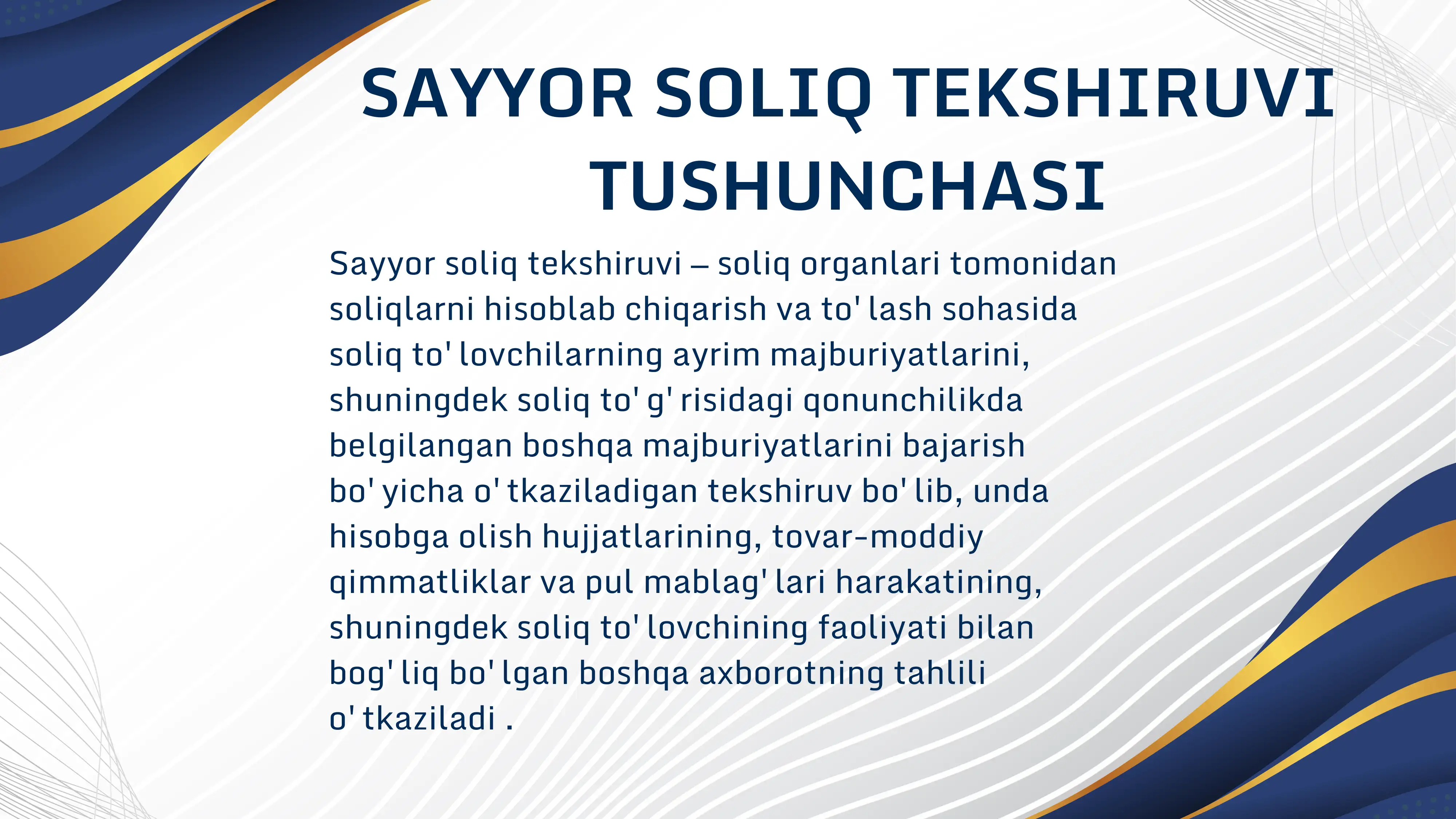 SAYYOR SOLIQ TEKSHIRUVI TUSHUNCHASI

Sayyor soliq tekshiruvi – soliq organlari tomonidan soliqlarni hisoblab chiqarish va to' lash sohasida soliq to' lovchilarning ayrim majburiyatlarini, shuningdek soliq to' g' risidagi qonunchilikda belgilangan boshqa majburiyatlarini bajarish bo' yicha o' tkaziladigan tekshiruv bo' lib, unda hisobga olish hujjatlarining, tovar-moddiy qimmatliklar va pul mablag' lari harakatining, shuningdek soliq to' lovchining faoliyati bilan bog' liq bo' lgan boshqa axborotning tahlili o' tkaziladi .